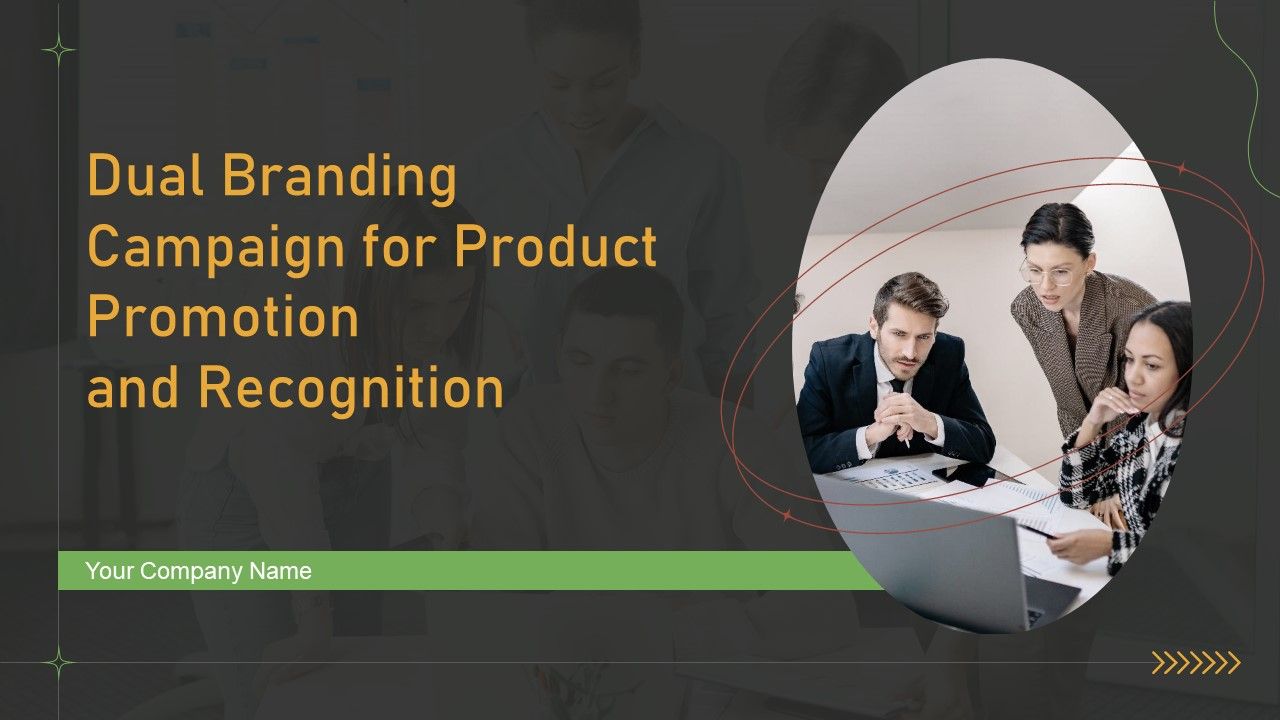 Dual Branding Campaign for Product Promotion and Recognition

Your Company Name